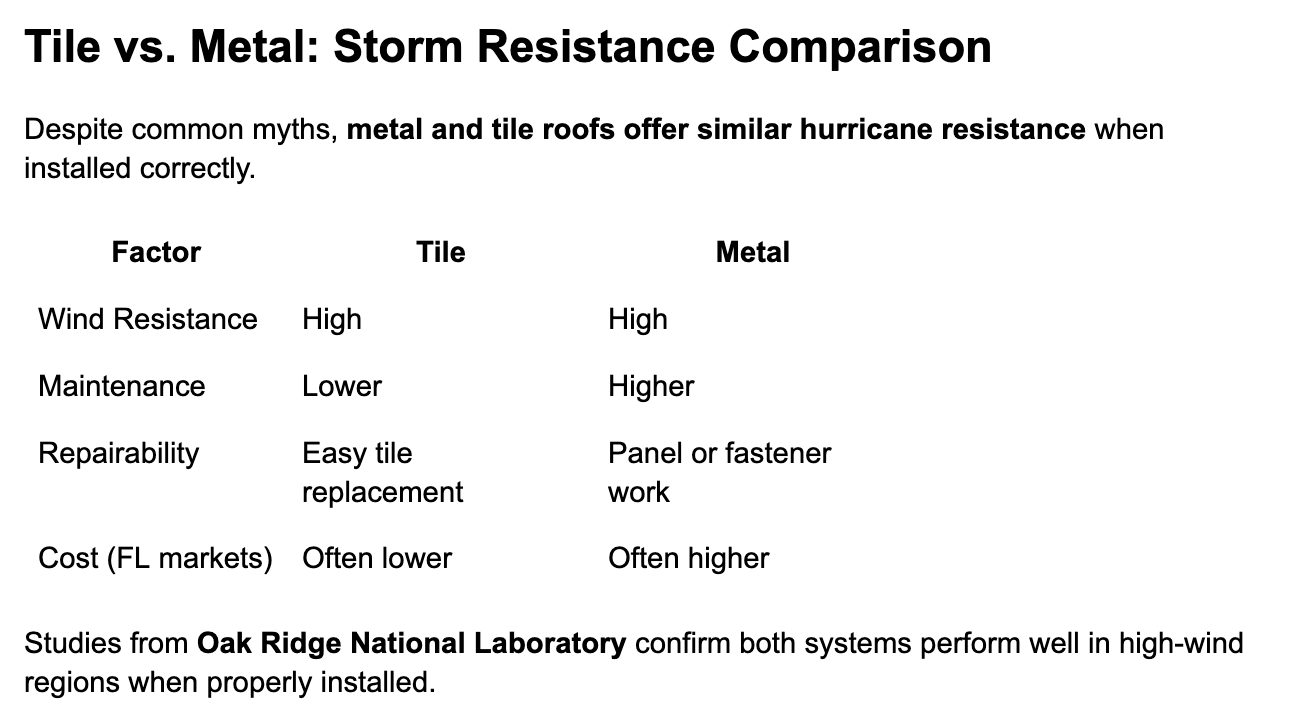 Tile vs. Metal: Storm Resistance Comparison

Despite common myths, metal and tile roofs offer similar hurricane resistance when installed correctly.

| Factor | Tile | Metal |
|---|---|---|
| Wind Resistance | High | High |
| Maintenance | Lower | Higher |
| Repairability | Easy tile replacement | Panel or fastener work |
| Cost (FL markets) | Often lower | Often higher |

Studies from Oak Ridge National Laboratory confirm both systems perform well in high-wind regions when properly installed.